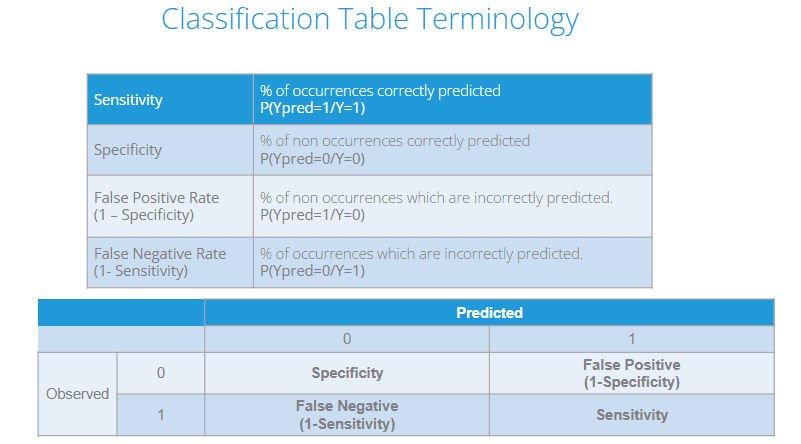 Classification Table Terminology

| Sensitivity | % of occurrences correctly predicted P(Ypred=1/Y=1) |
|---|---|
| Specificity | % of non occurrences correctly predicted P(Ypred=0/Y=0) |
| False Positive Rate (1 – Specificity) | % of non occurrences which are incorrectly predicted. P(Ypred=1/Y=0) |
| False Negative Rate (1- Sensitivity) | % of occurrences which are incorrectly predicted. P(Ypred=0/Y=1) |

| | | Predicted | |
|---|---|---|---|
| | | 0 | 1 |
| Observed | 0 | Specificity | False Positive (1-Specificity) |
| | 1 | False Negative (1-Sensitivity) | Sensitivity |